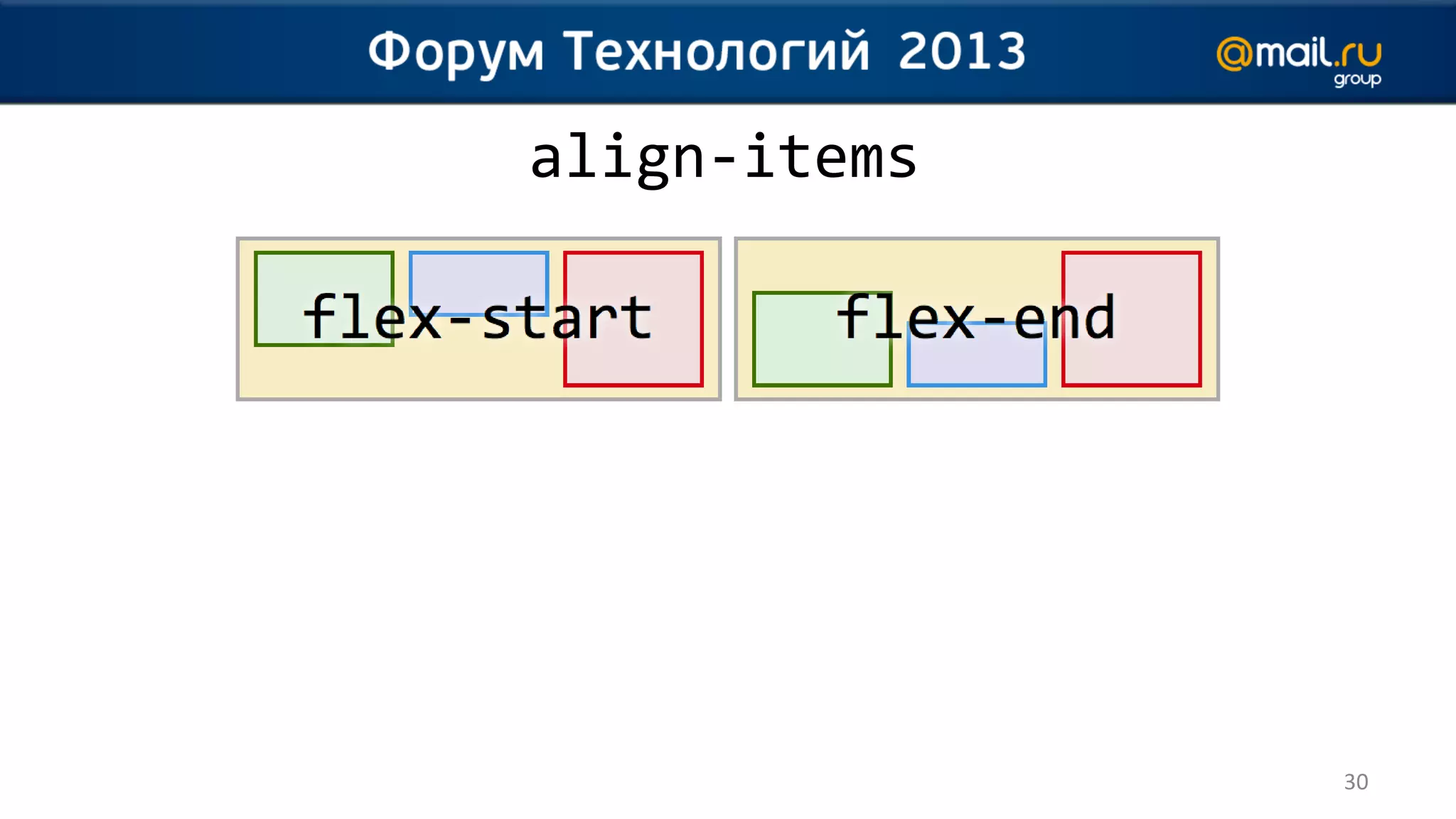 Форум Технологий 2013

@mail.ru group

align-items

flex-start

flex-end

30